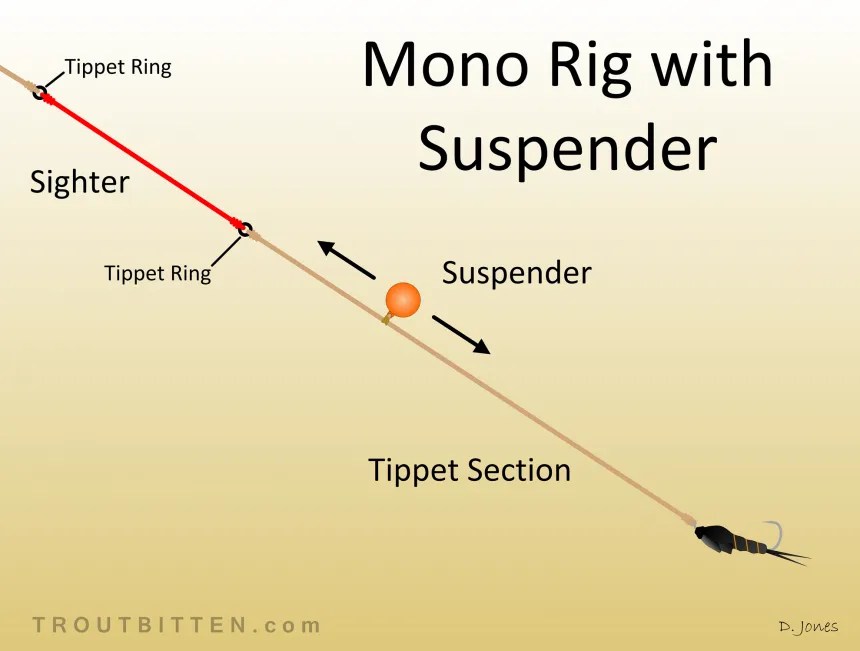 Mono Rig with Suspender

Tippet Ring

Sighter

Tippet Ring

Suspender

Tippet Section

TROUTBITTEN.com

D. Jones